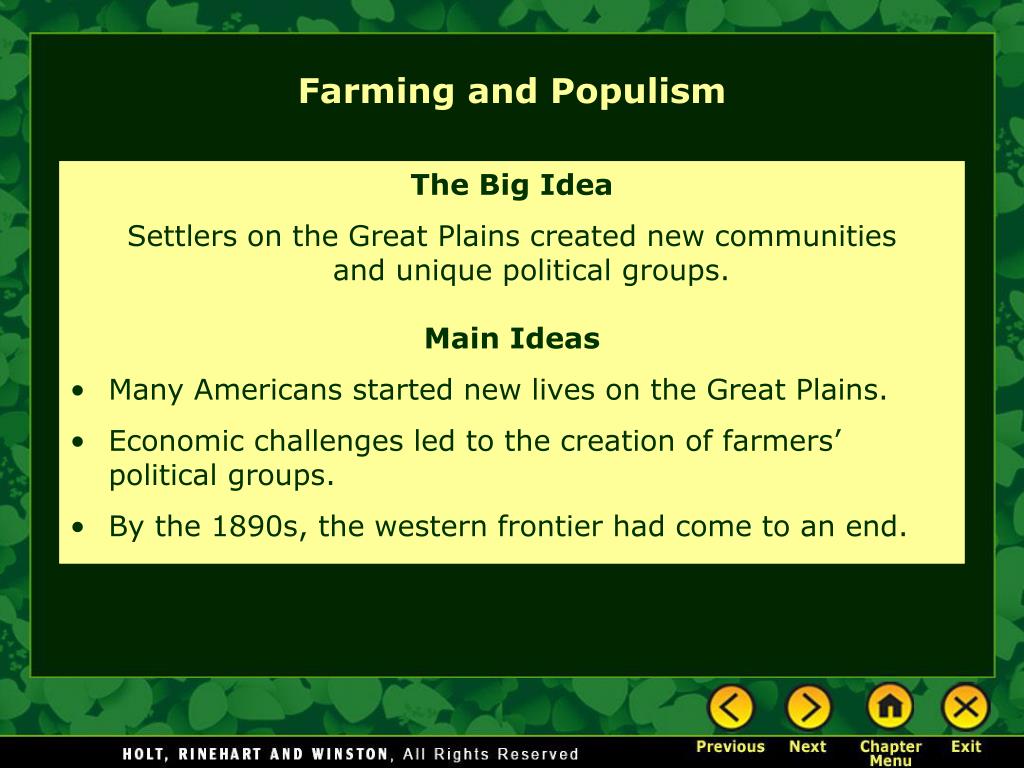 Farming and Populism

The Big Idea

Settlers on the Great Plains created new communities and unique political groups.

Main Ideas

• Many Americans started new lives on the Great Plains.
• Economic challenges led to the creation of farmers' political groups.
• By the 1890s, the western frontier had come to an end.

HOLT, RINEHART AND WINSTON, All Rights Reserved

Previous Next Chapter Menu Exit